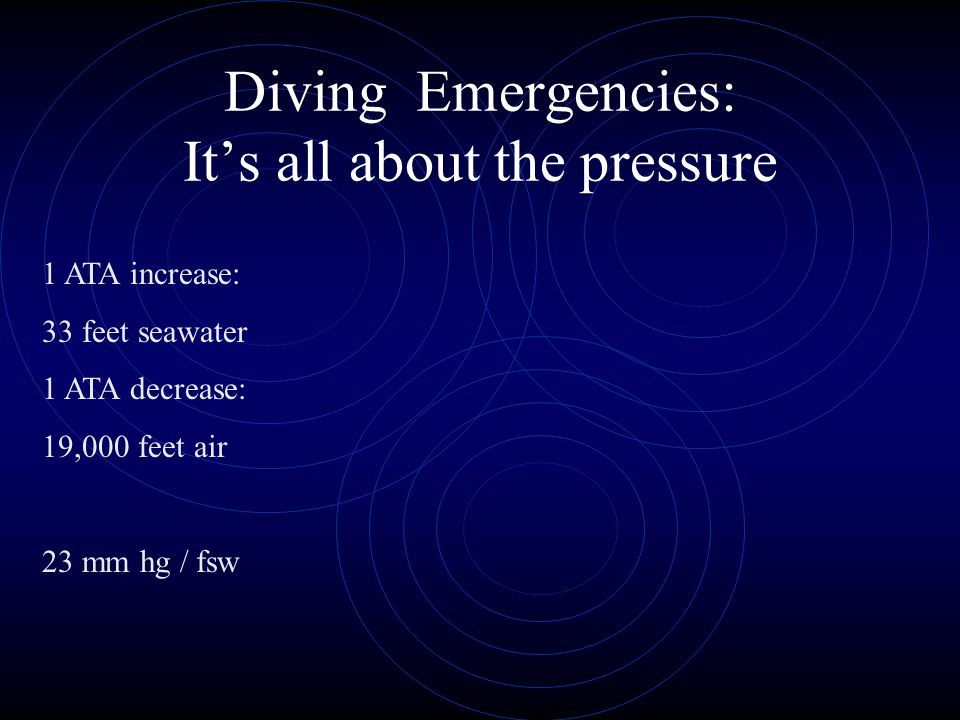 Diving Emergencies:
It’s all about the pressure

1 ATA increase:

33 feet seawater

1 ATA decrease:

19,000 feet air

23 mm hg / fsw